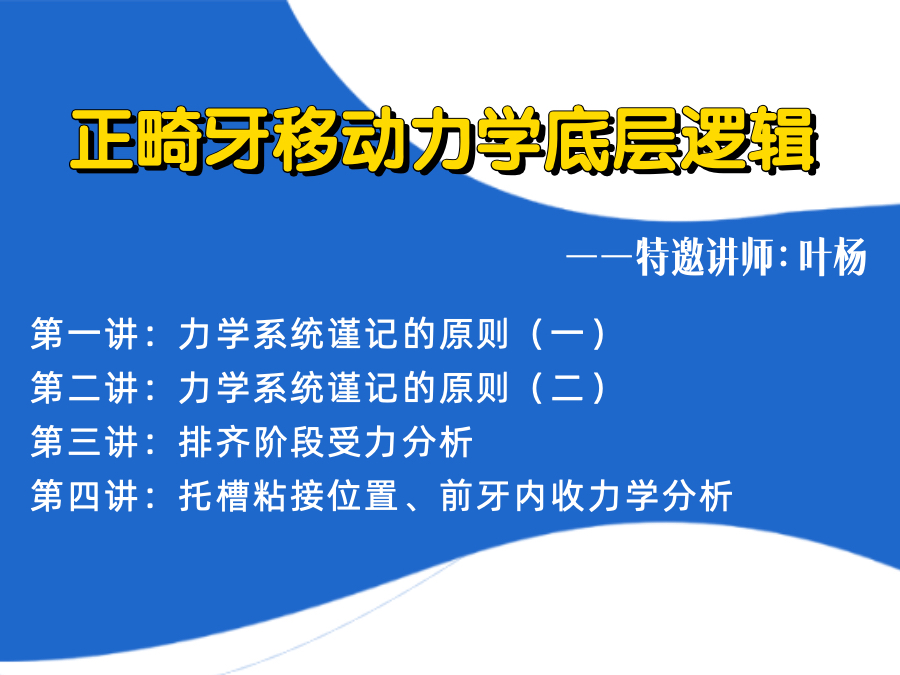 正畸牙移动力学底层逻辑

——特邀讲师:叶杨

第一讲：力学系统谨记的原则（一）
第二讲：力学系统谨记的原则（二）
第三讲：排齐阶段受力分析
第四讲：托槽粘接位置、前牙内收力学分析